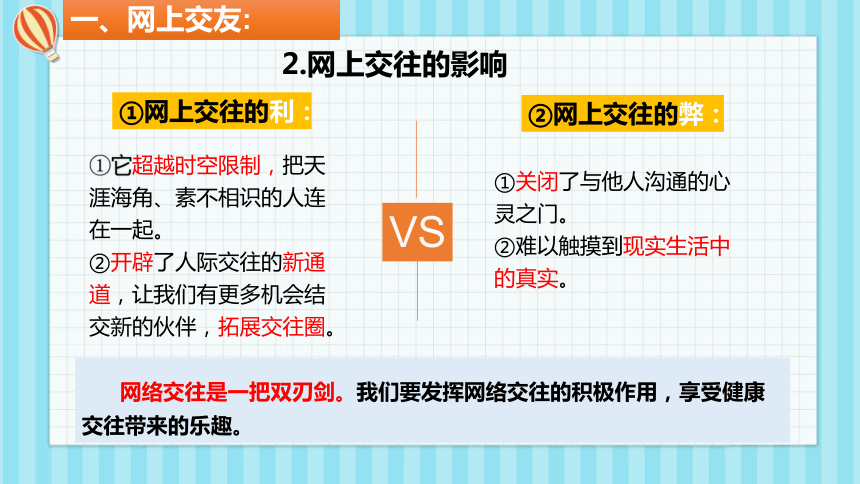 一、网上交友:

2.网上交往的影响

①网上交往的利:

①它超越时空限制，把天涯海角、素不相识的人连在一起。

②开辟了人际交往的新通道，让我们有更多机会结交新的伙伴，拓展交往圈。

VS

②网上交往的弊:

①关闭了与他人沟通的心灵之门。

②难以触摸到现实生活中的真实。

网络交往是一把双刃剑。我们要发挥网络交往的积极作用，享受健康交往带来的乐趣。